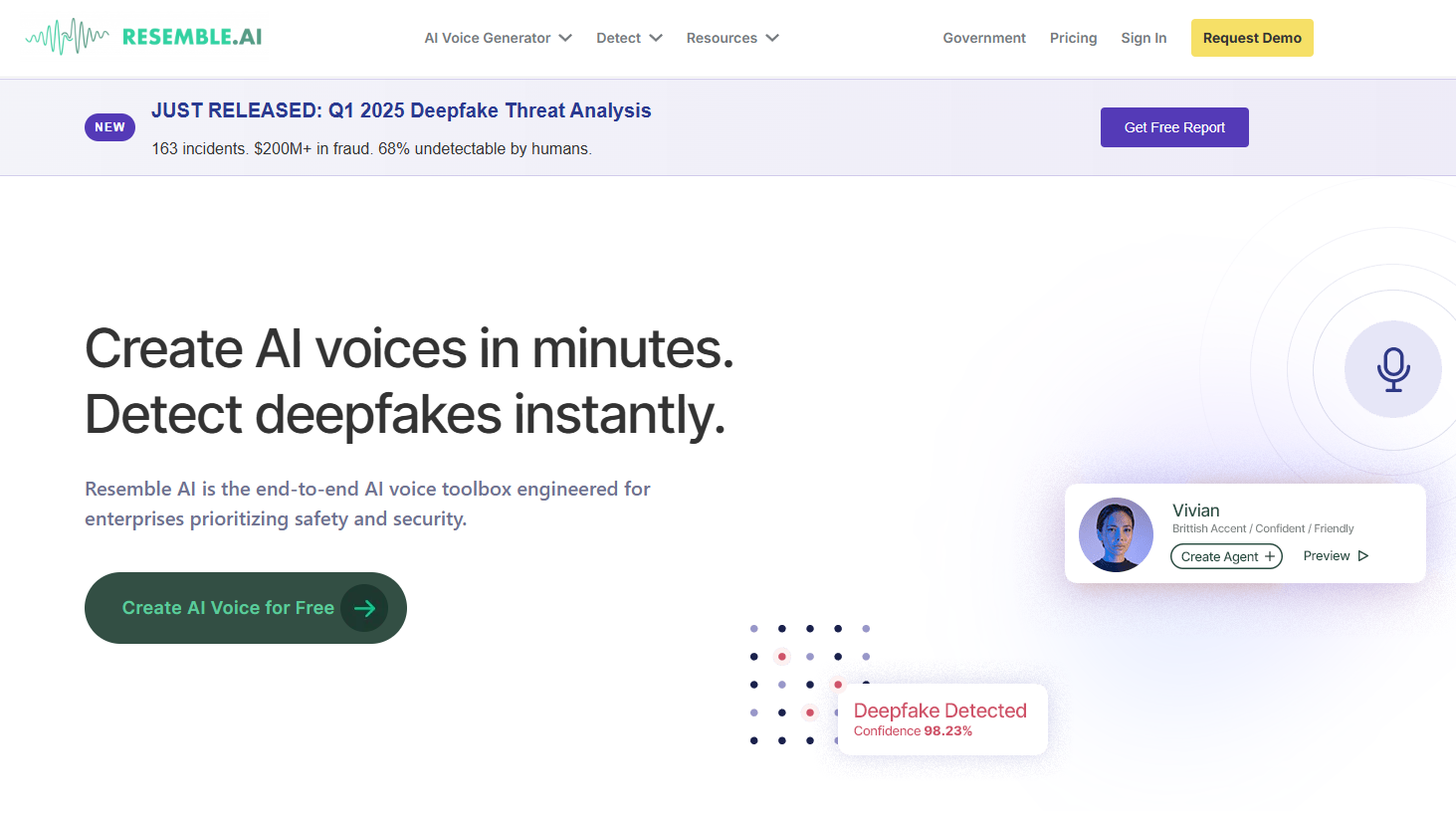 RESEMBLE.AI

AI Voice Generator Detect Resources Government Pricing Sign In Request Demo

NEW JUST RELEASED: Q1 2025 Deepfake Threat Analysis

163 incidents. $200M+ in fraud. 68% undetectable by humans.

Get Free Report

Create AI voices in minutes. Detect deepfakes instantly.

Resemble AI is the end-to-end AI voice toolbox engineered for enterprises prioritizing safety and security.

Create AI Voice for Free

Vivian
Brittish Accent / Confident / Friendly
Create Agent + Preview

Deepfake Detected
Confidence 98.23%